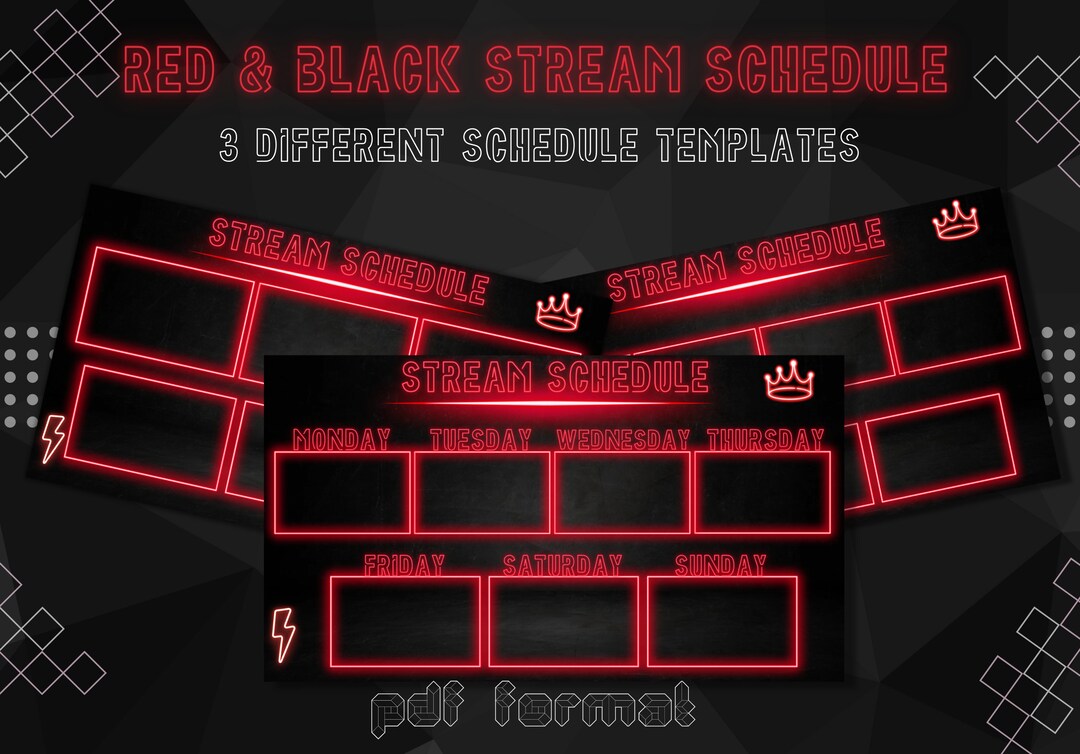 RED & BLACK STREAM SCHEDULE

3 DIFFERENT SCHEDULE TEMPLATES

STREAM SCHEDULE

STREAM SCHEDULE

STREAM SCHEDULE

MONDAY TUESDAY WEDNESDAY THURSDAY

FRIDAY SATURDAY SUNDAY

pdf format